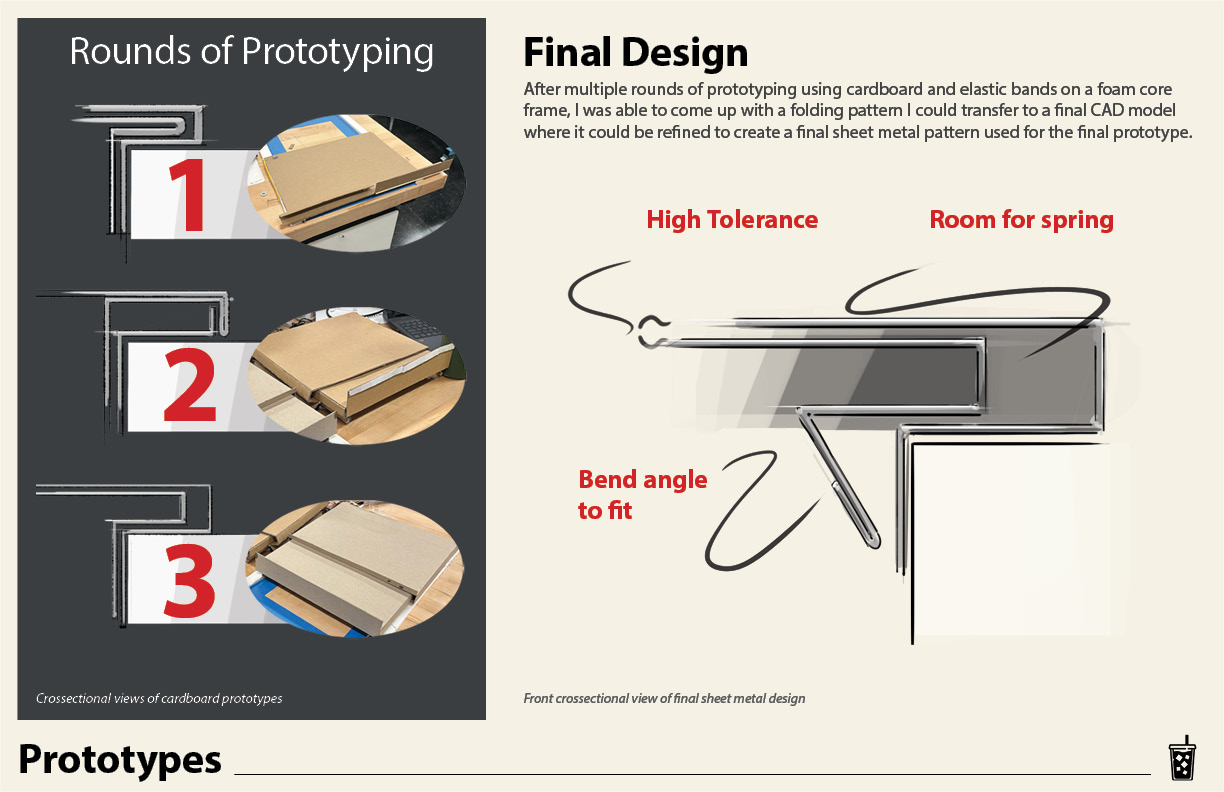 Rounds of Prototyping

1

2

3

Crossectional views of cardboard prototypes

Final Design

After multiple rounds of prototyping using cardboard and elastic bands on a foam core frame, I was able to come up with a folding pattern I could transfer to a final CAD model where it could be refined to create a final sheet metal pattern used for the final prototype.

High Tolerance

Room for spring

Bend angle to fit

Front crossectional view of final sheet metal design

Prototypes